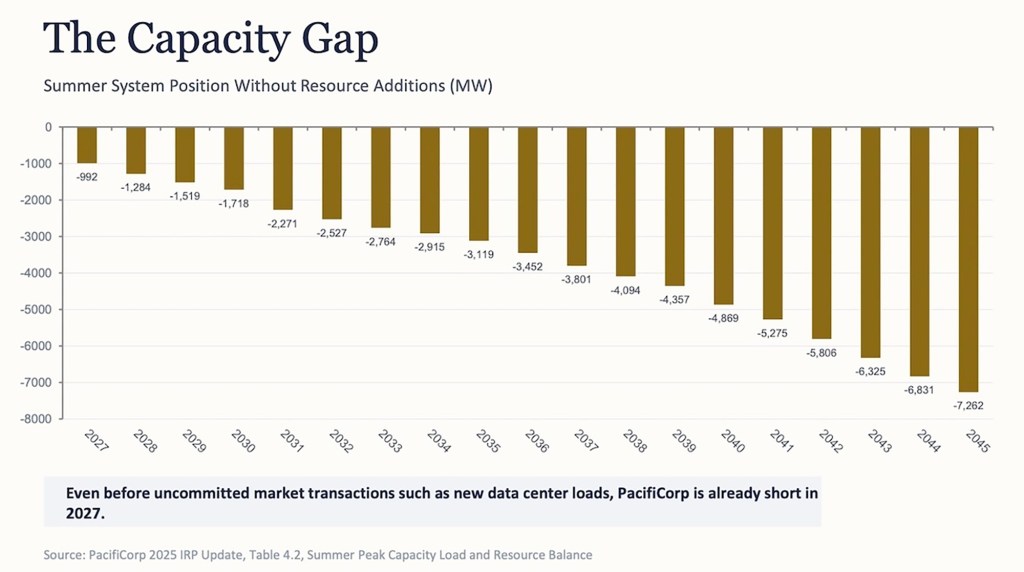 The Capacity Gap

Summer System Position Without Resource Additions (MW)

0
-1000
-2000
-3000
-4000
-5000
-6000
-7000
-8000

-992
-1,284
-1,519
-1,718
-2,271
-2,527
-2,764
-2,915
-3,119
-3,452
-3,801
-4,094
-4,357
-4,869
-5,275
-5,806
-6,325
-6,831
-7,262

2027
2028
2029
2030
2031
2032
2033
2034
2035
2036
2037
2038
2039
2040
2041
2042
2043
2044
2045

Even before uncommitted market transactions such as new data center loads, PacifiCorp is already short in 2027.

Source: PacifiCorp 2025 IRP Update, Table 4.2, Summer Peak Capacity Load and Resource Balance